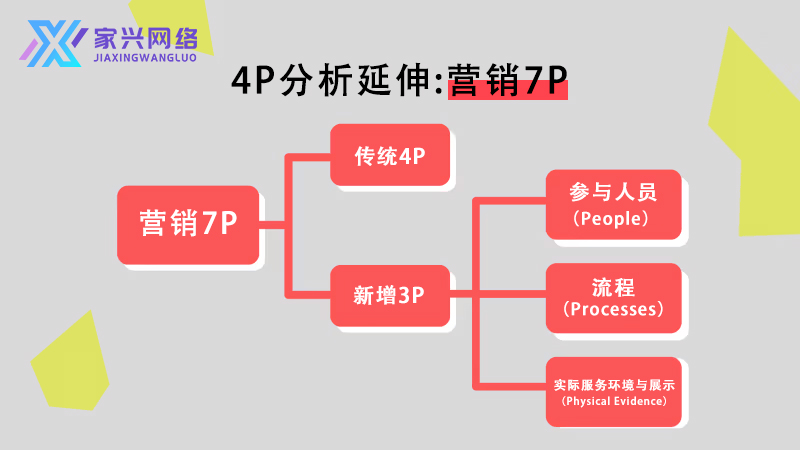 家兴网络
JIAXINGWANGLUO

4P分析延伸:营销7P

营销7P

传统4P

新增3P

参与人员
(People)

流程
(Processes)

实际服务环境与展示
(Physical Evidence)